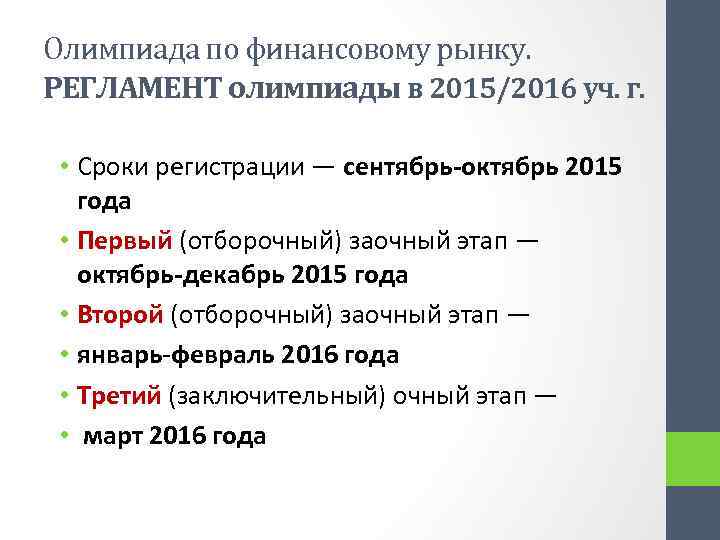 Олимпиада по финансовому рынку.
РЕГЛАМЕНТ олимпиады в 2015/2016 уч. г.

• Сроки регистрации — сентябрь-октябрь 2015 года
• Первый (отборочный) заочный этап — октябрь-декабрь 2015 года
• Второй (отборочный) заочный этап —
• январь-февраль 2016 года
• Третий (заключительный) очный этап —
• март 2016 года